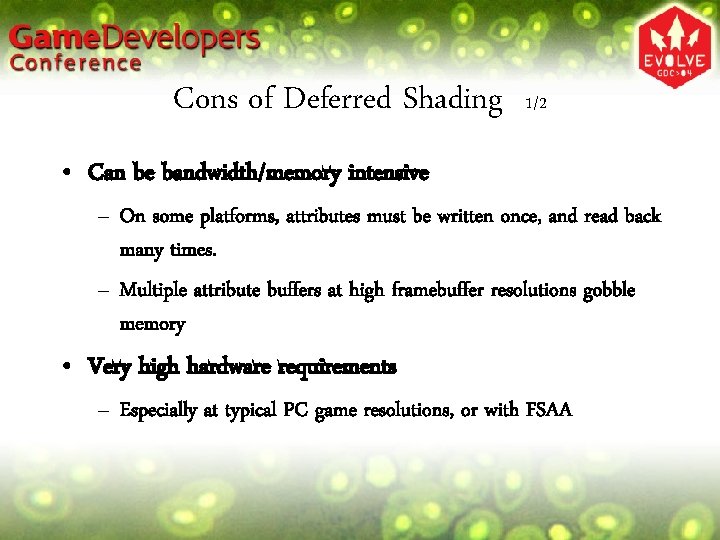 GameDevelopers Conference

EVOLVE GDC>04

Cons of Deferred Shading 1/2

• Can be bandwidth/memory intensive
– On some platforms, attributes must be written once, and read back many times.
– Multiple attribute buffers at high framebuffer resolutions gobble memory

• Very high hardware requirements
– Especially at typical PC game resolutions, or with FSAA